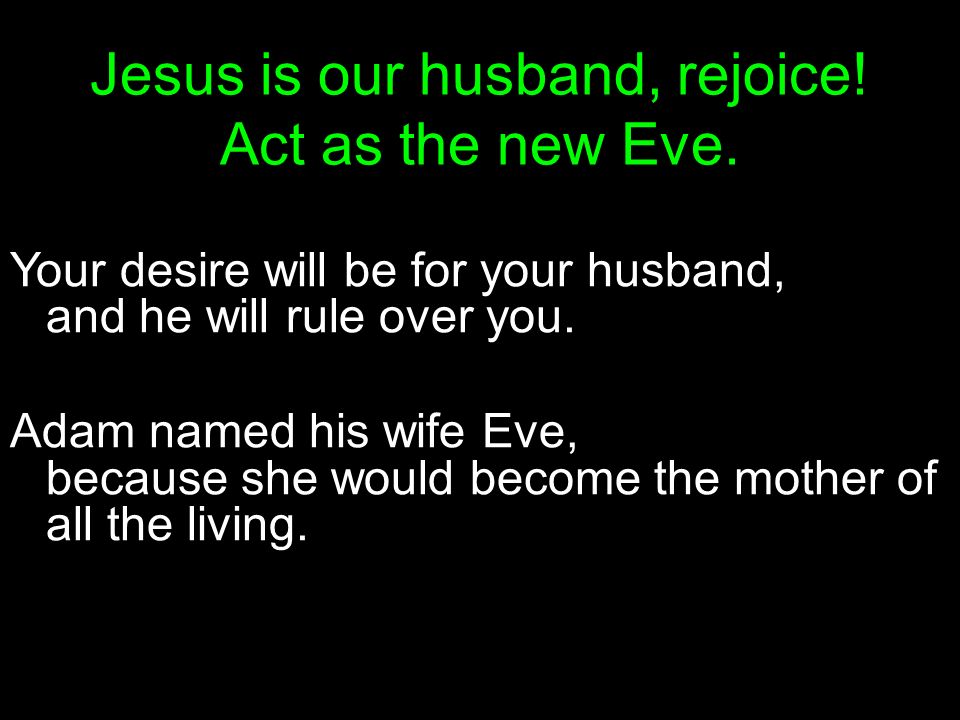 Jesus is our husband, rejoice!
Act as the new Eve.

Your desire will be for your husband, and he will rule over you.

Adam named his wife Eve, because she would become the mother of all the living.